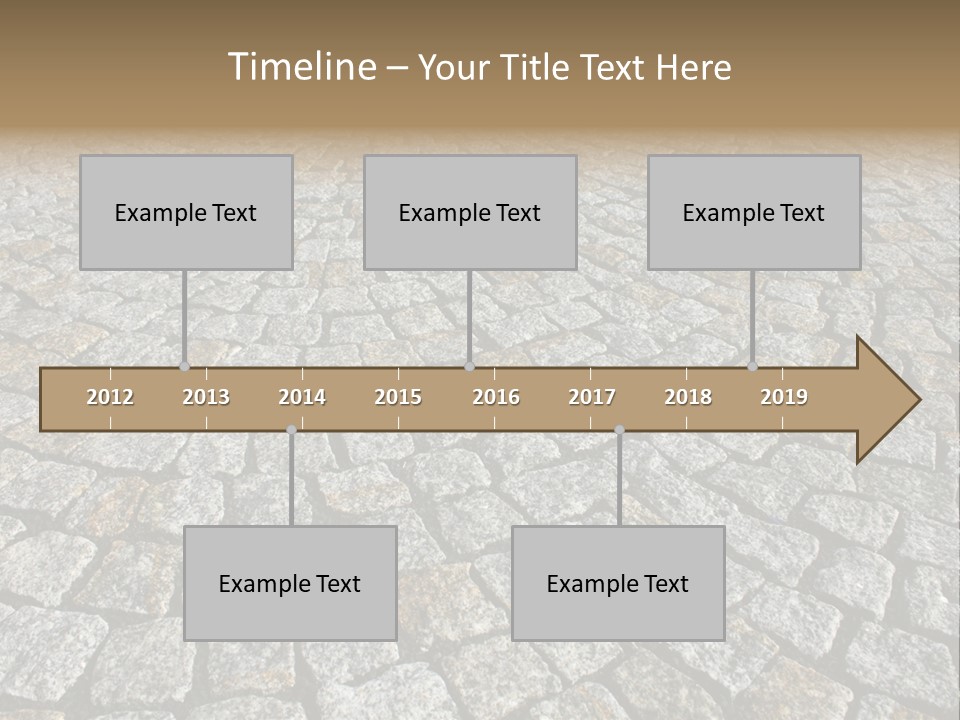 Timeline – Your Title Text Here

Example Text

Example Text

Example Text

2012 2013 2014 2015 2016 2017 2018 2019

Example Text

Example Text